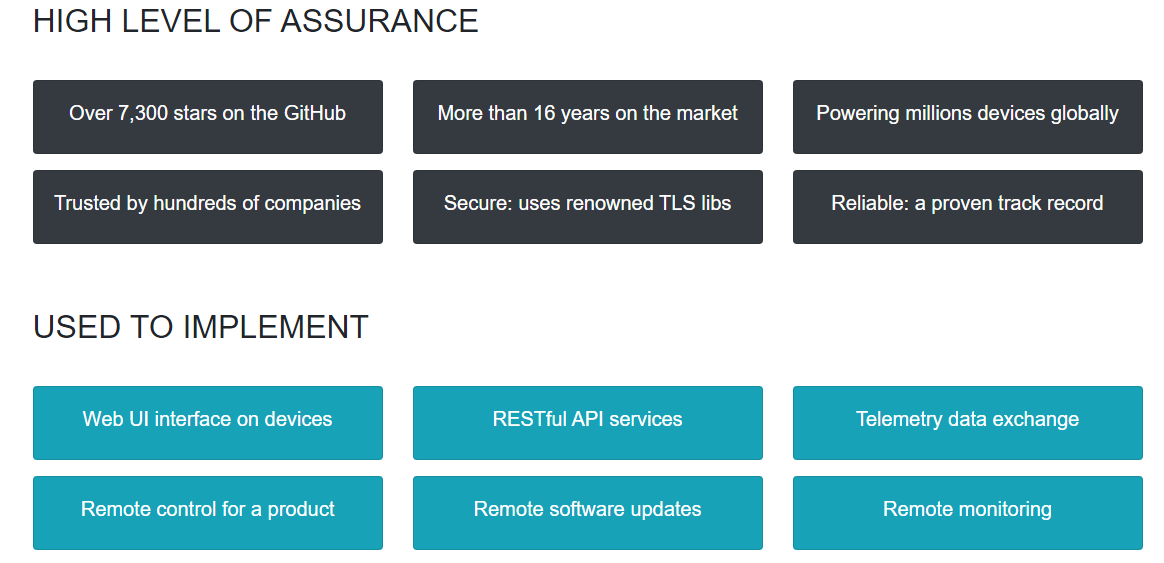 HIGH LEVEL OF ASSURANCE

Over 7,300 stars on the GitHub

More than 16 years on the market

Powering millions devices globally

Trusted by hundreds of companies

Secure: uses renowned TLS libs

Reliable: a proven track record

USED TO IMPLEMENT

Web UI interface on devices

RESTful API services

Telemetry data exchange

Remote control for a product

Remote software updates

Remote monitoring